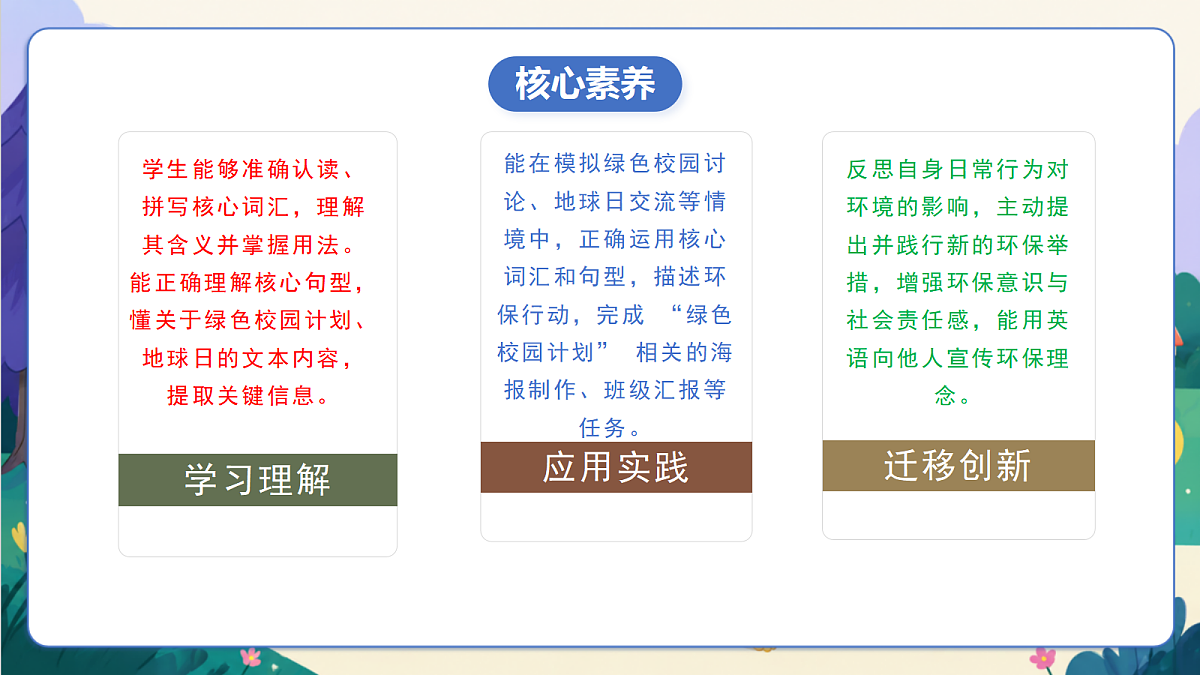 核心素养

学生能够准确认读、拼写核心词汇，理解其含义并掌握用法。能正确理解核心句型，懂关于绿色校园计划、地球日的文本内容，提取关键信息。

学习理解

能在模拟绿色校园讨论、地球日交流等情境中，正确运用核心词汇和句型，描述环保行动，完成 “绿色校园计划” 相关的海报制作、班级汇报等任务。

应用实践

反思自身日常行为对环境的影响，主动提出并践行新的环保举措，增强环保意识与社会责任感，能用英语向他人宣传环保理念。

迁移创新